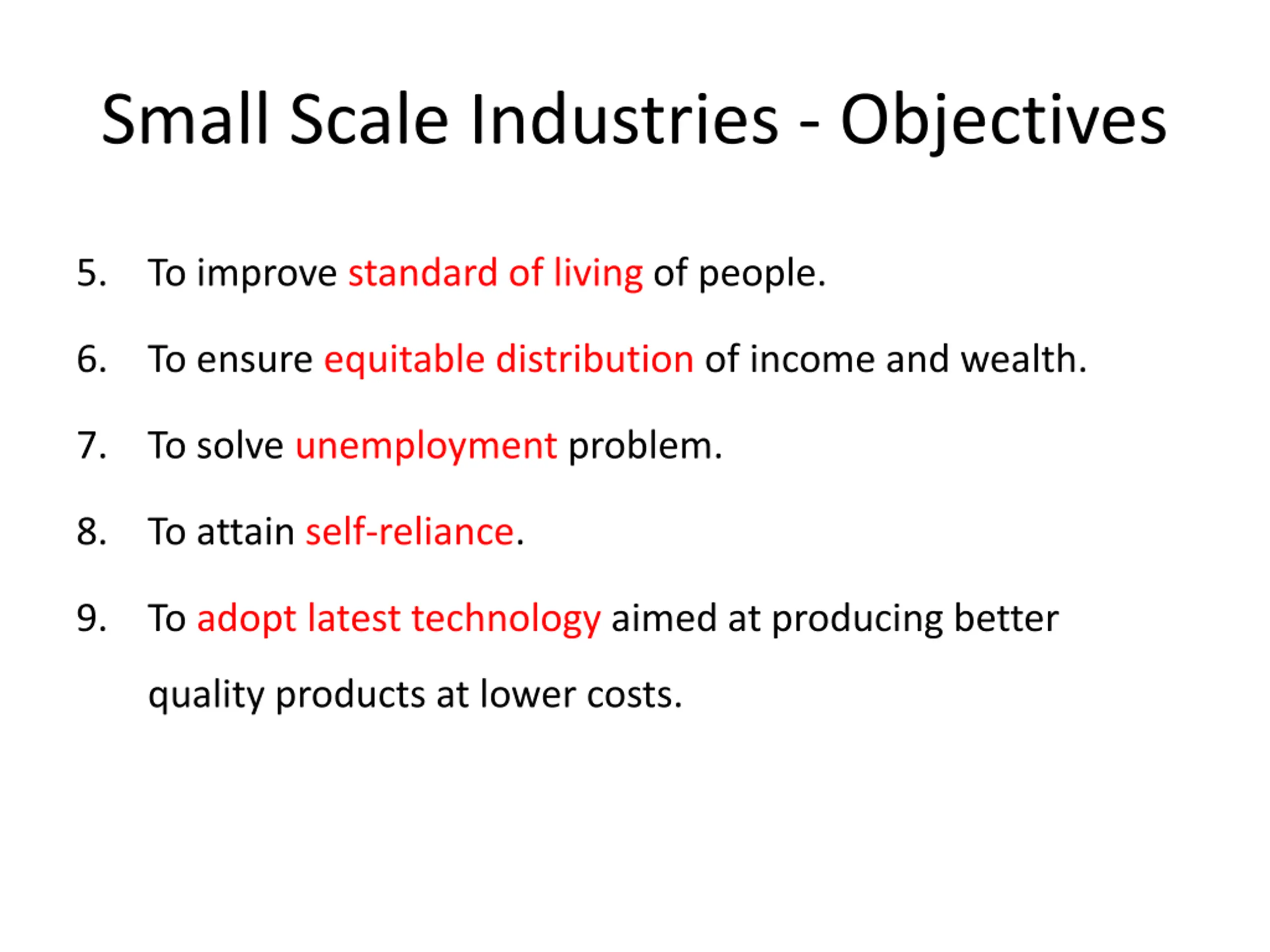 Small Scale Industries - Objectives

5. To improve standard of living of people.

6. To ensure equitable distribution of income and wealth.

7. To solve unemployment problem.

8. To attain self-reliance.

9. To adopt latest technology aimed at producing better quality products at lower costs.